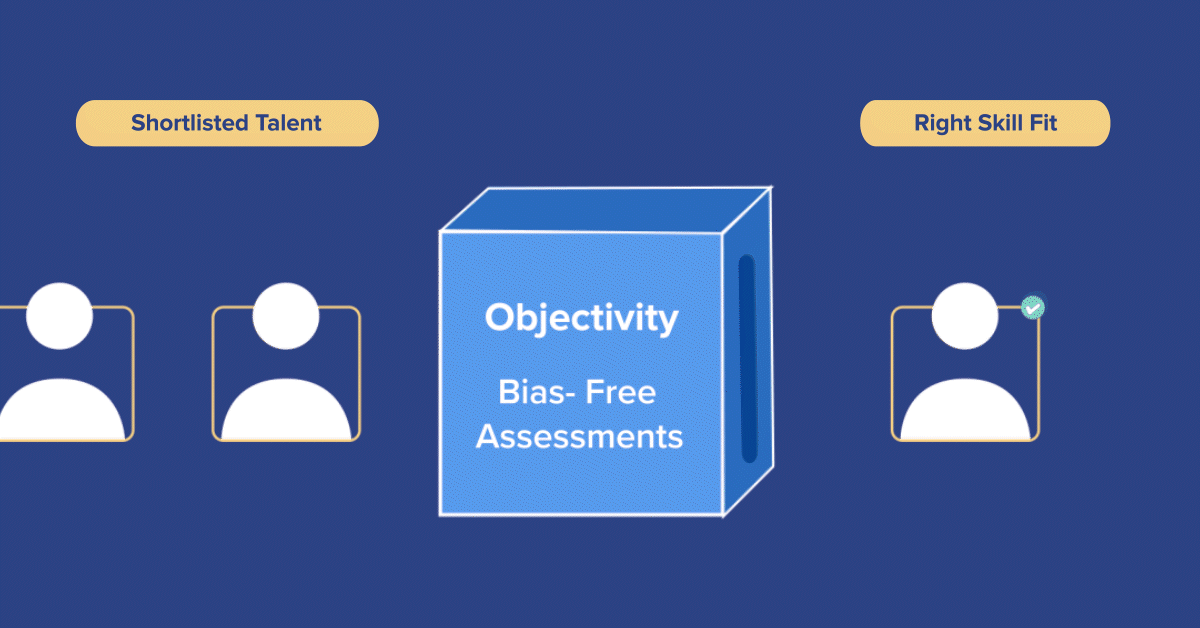 Shortlisted Talent

Right Skill Fit

Objectivity

Bias- Free Assessments